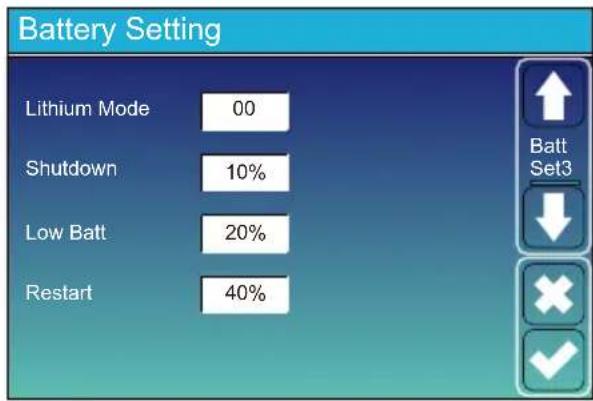 Battery Setting

Lithium Mode 00

Shutdown 10%

Low Batt 20%

Restart 40%

Batt Set3